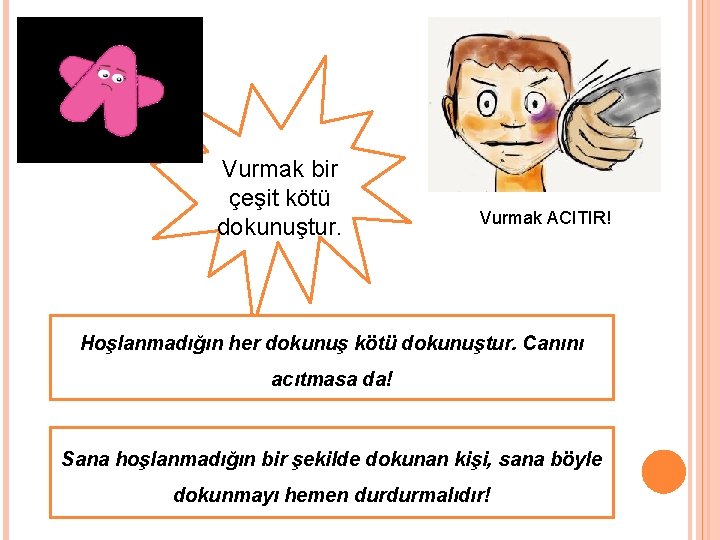 Vurmak bir çeşit kötü dokunuştur.

Vurmak ACITIR!

Hoşlanmadığın her dokunuş kötü dokunuştur. Canını acıtmasa da!

Sana hoşlanmadığın bir şekilde dokunan kişi, sana böyle dokunmayı hemen durdurmalıdır!